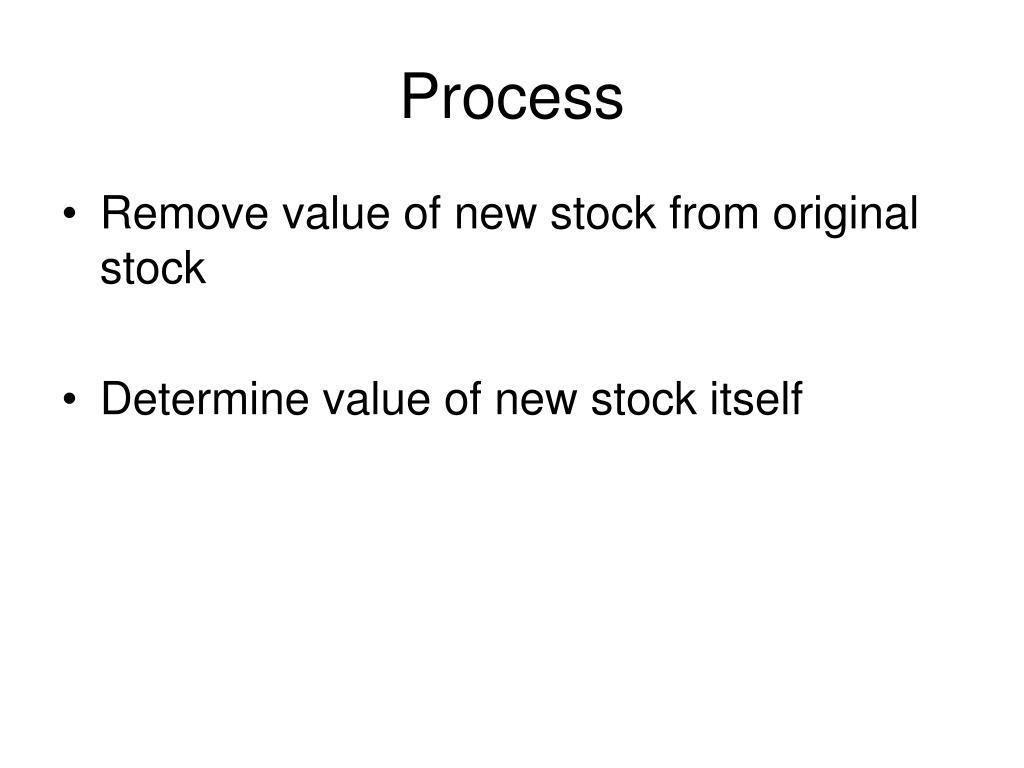 Process

• Remove value of new stock from original stock

• Determine value of new stock itself